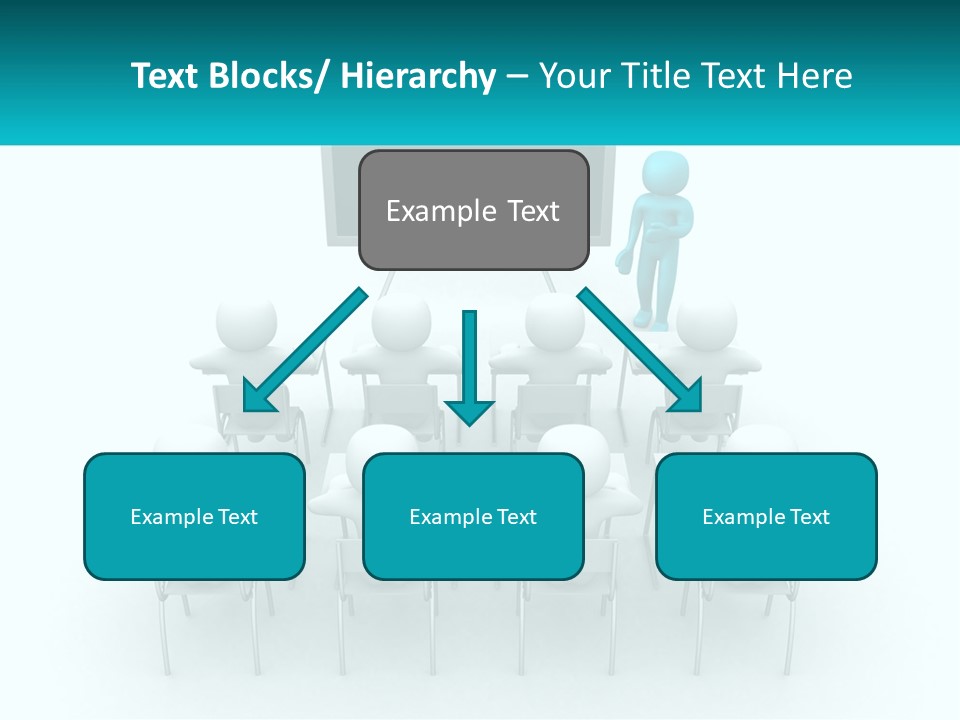 Text Blocks/ Hierarchy – Your Title Text Here

Example Text

Example Text

Example Text

Example Text